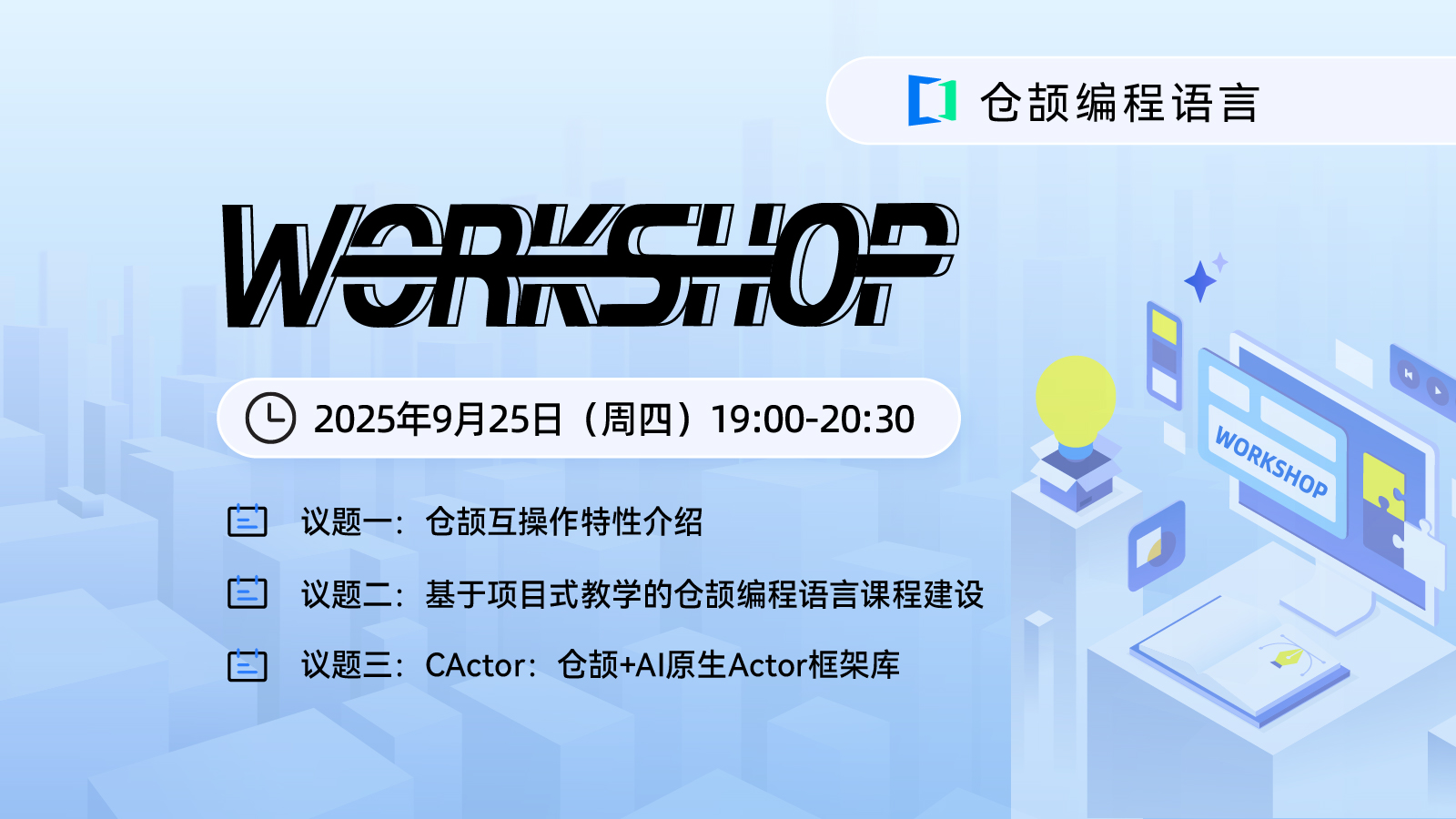 仓颉编程语言

WORKSHOP

2025年9月25日（周四）19:00-20:30

议题一：仓颉互操作特性介绍

议题二：基于项目式教学的仓颉编程语言课程建设

议题三：CActor：仓颉+AI原生Actor框架库

WORKSHOP